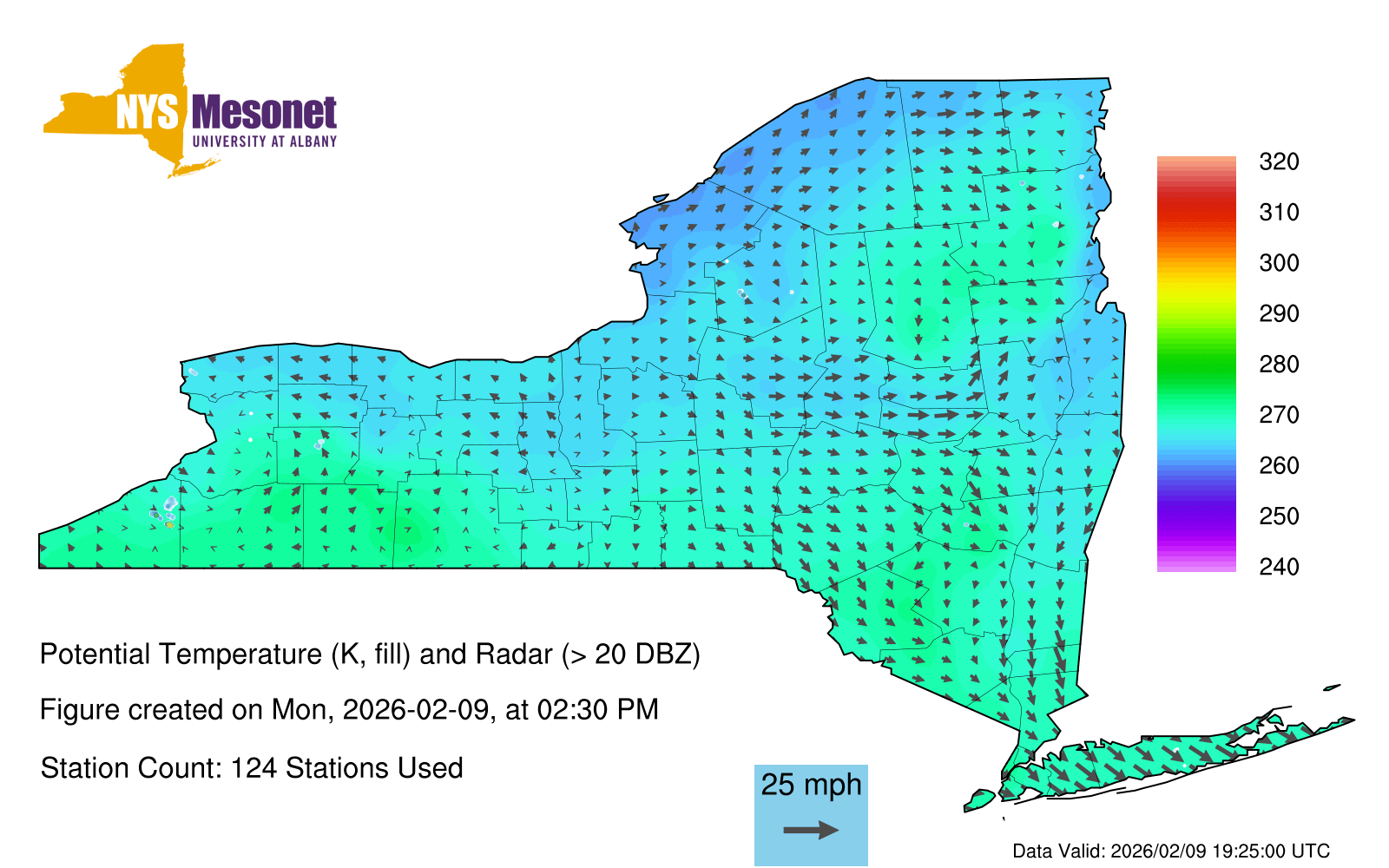 NYS Mesonet
UNIVERSITY AT ALBANY

320
310
300
290
280
270
260
250
240

Potential Temperature (K, fill) and Radar (> 20 DBZ)

Figure created on Mon, 2026-02-09, at 02:30 PM

Station Count: 124 Stations Used

25 mph

Data Valid: 2026/02/09 19:25:00 UTC